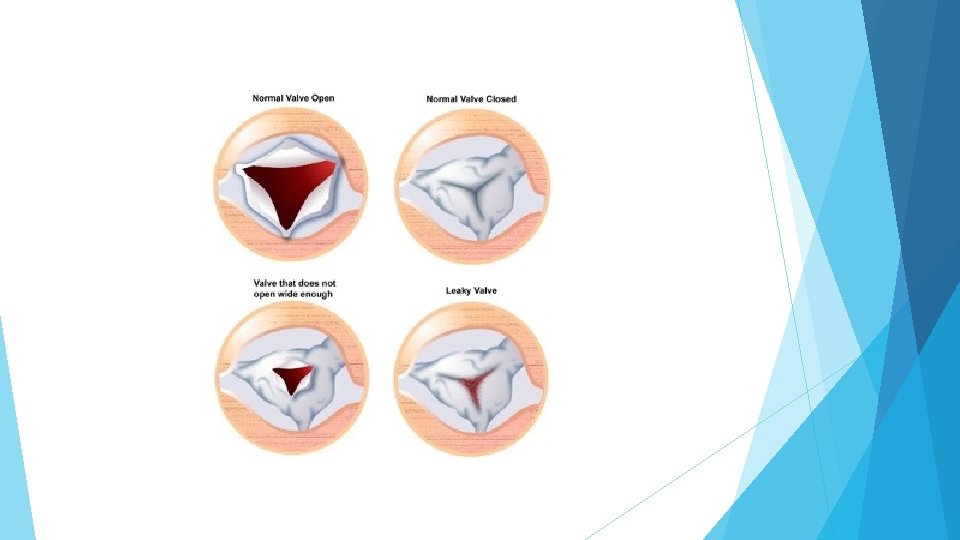 Normal Valve Open

Normal Valve Closed

Valve that does not open wide enough

Leaky Valve